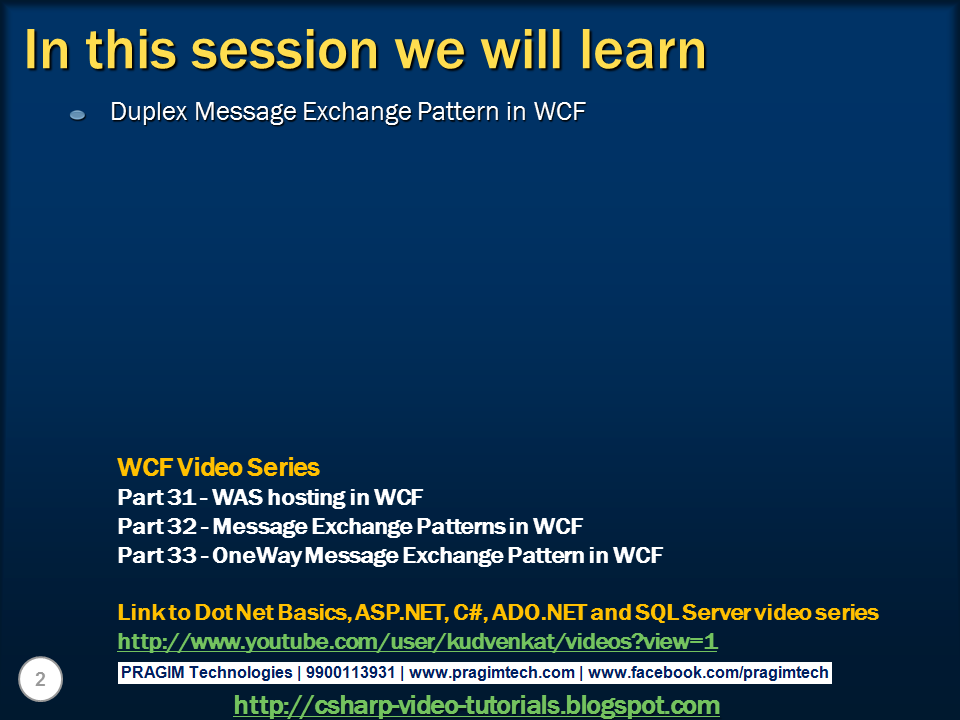 In this session we will learn

Duplex Message Exchange Pattern in WCF

WCF Video Series
Part 31 - WAS hosting in WCF
Part 32 - Message Exchange Patterns in WCF
Part 33 - OneWay Message Exchange Pattern in WCF

Link to Dot Net Basics, ASP.NET, C#, ADO.NET and SQL Server video series
http://www.youtube.com/user/kudvenkat/videos?view=1

2

PRAGIM Technologies | 9900113931 | www.pragimtech.com | www.facebook.com/pragimtech

http://csharp-video-tutorials.blogspot.com